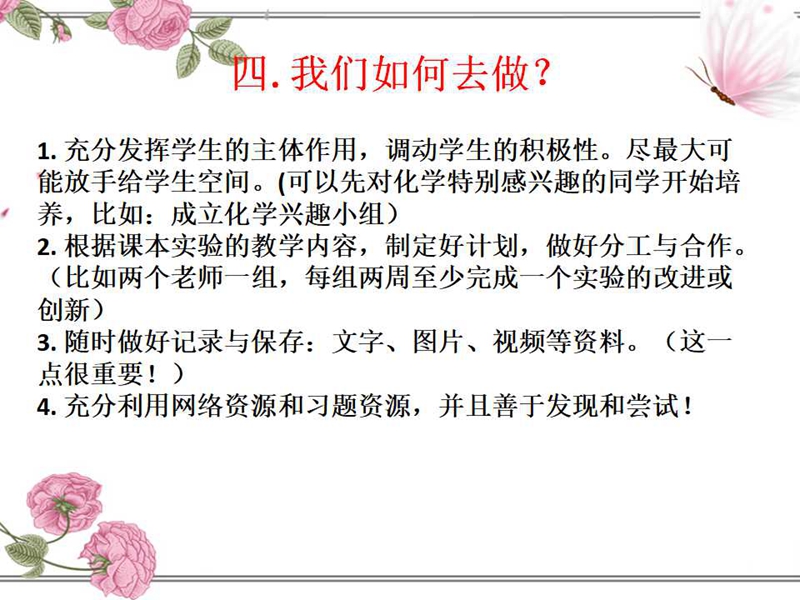 四. 我们如何去做？

1. 充分发挥学生的主体作用，调动学生的积极性。尽最大可能放手给学生空间。(可以先对化学特别感兴趣的同学开始培养，比如：成立化学兴趣小组）
2. 根据课本实验的教学内容，制定好计划，做好分工与合作。（比如两个老师一组，每组两周至少完成一个实验的改进或创新）
3. 随时做好记录与保存：文字、图片、视频等资料。（这一点很重要！）
4. 充分利用网络资源和习题资源，并且善于发现和尝试！